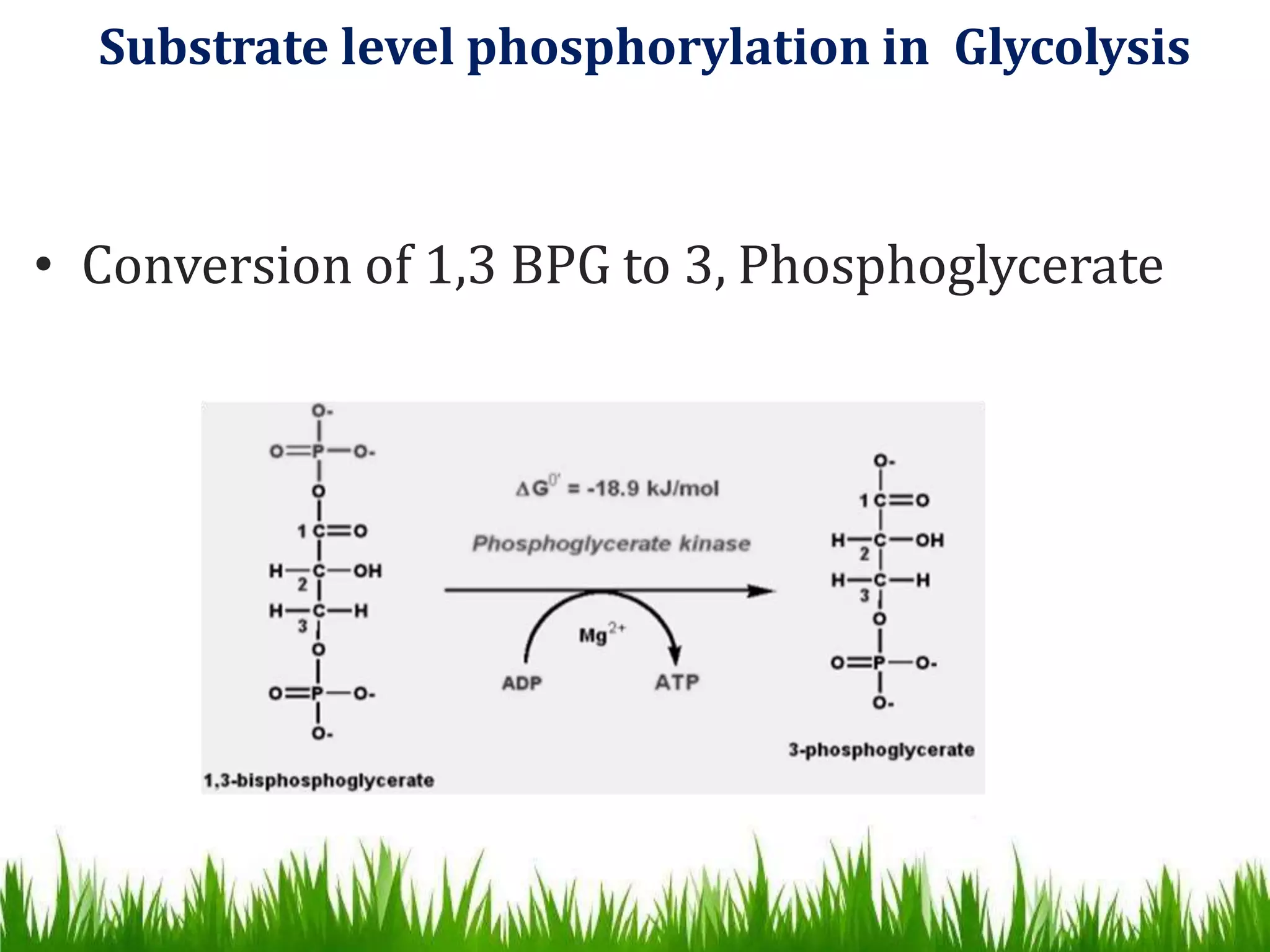 Substrate level phosphorylation in Glycolysis

• Conversion of 1,3 BPG to 3, Phosphoglycerate

O-
O=P—O-
O
1 C=O
H—C—OH
2
H—C—H
3
O
O=P—O-
O-
1,3-bisphosphoglycerate

$\Delta G^{0'}$ = -18.9 kJ/mol
Phosphoglycerate kinase
$Mg^{2+}$
ADP
ATP

O-
1 C=O
H—C—OH
2
H—C—H
3
O
O=P—O-
O-
3-phosphoglycerate